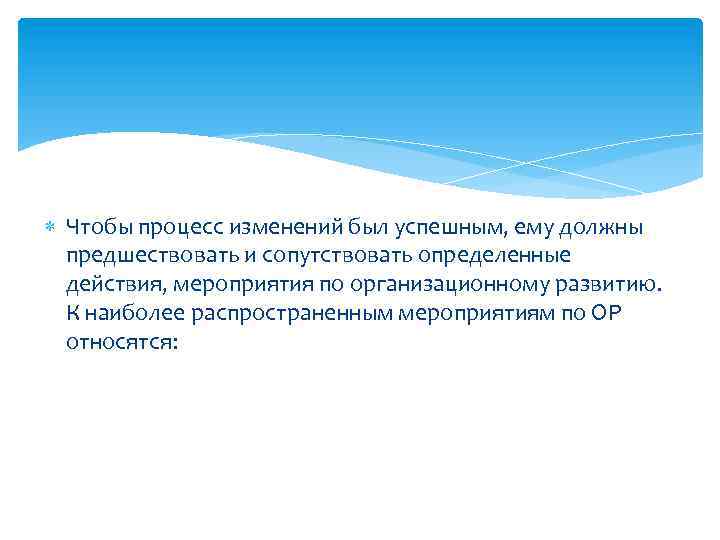 Чтобы процесс изменений был успешным, ему должны предшествовать и сопутствовать определенные действия, мероприятия по организационному развитию. К наиболее распространенным мероприятиям по ОР относятся: